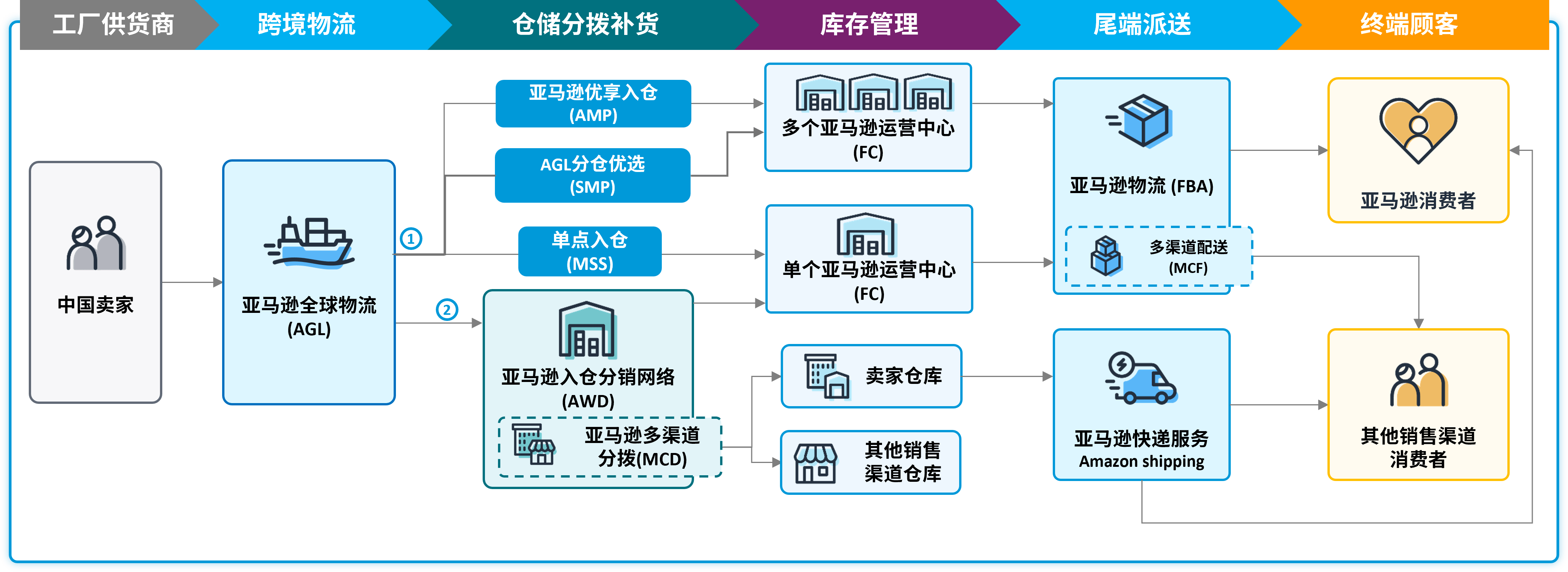 工厂供货商 跨境物流 仓储分拨补货 库存管理 尾端派送 终端顾客

中国卖家

亚马逊全球物流 (AGL)

①

②

亚马逊优享入仓 (AMP)

AGL分仓优选 (SMP)

单点入仓 (MSS)

亚马逊入仓分销网络 (AWD)

亚马逊多渠道分拨(MCD)

多个亚马逊运营中心 (FC)

单个亚马逊运营中心 (FC)

卖家仓库

其他销售渠道仓库

亚马逊物流 (FBA)

多渠道配送 (MCF)

亚马逊快递服务 Amazon shipping

亚马逊消费者

其他销售渠道消费者